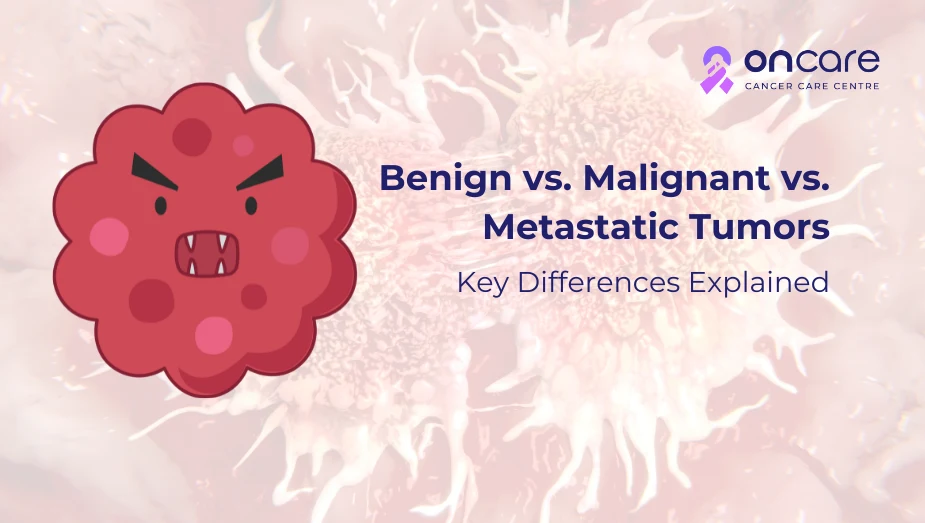 oncare
CANCER CARE CENTRE

Benign vs. Malignant vs. Metastatic Tumors

Key Differences Explained